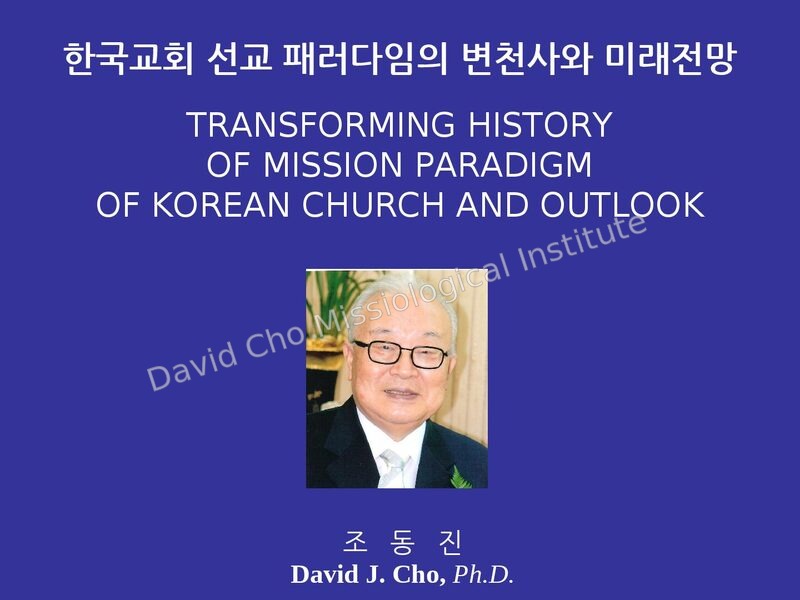 한국교회 선교 패러다임의 변천사와 미래전망

TRANSFORMING HISTORY
OF MISSION PARADIGM
OF KOREAN CHURCH AND OUTLOOK

David Cho Missiological Institute

조 동 진
David J. Cho, Ph.D.